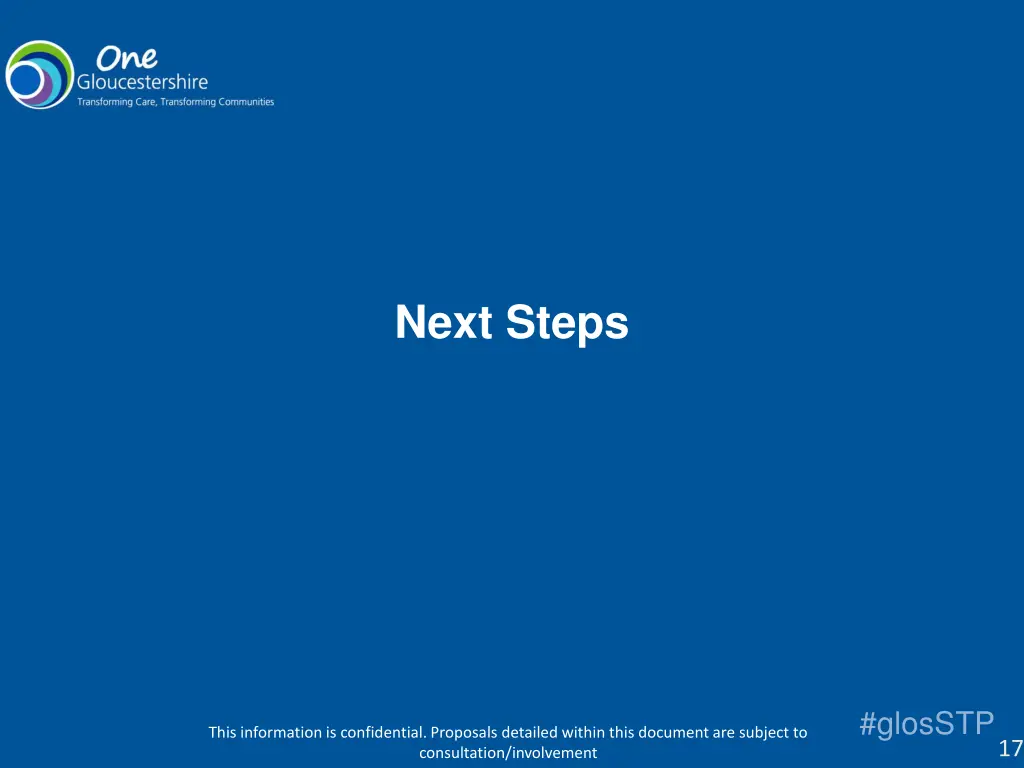 One
Gloucestershire
Transforming Care, Transforming Communities

Next Steps

This information is confidential. Proposals detailed within this document are subject to consultation/involvement

#glosSTP

17